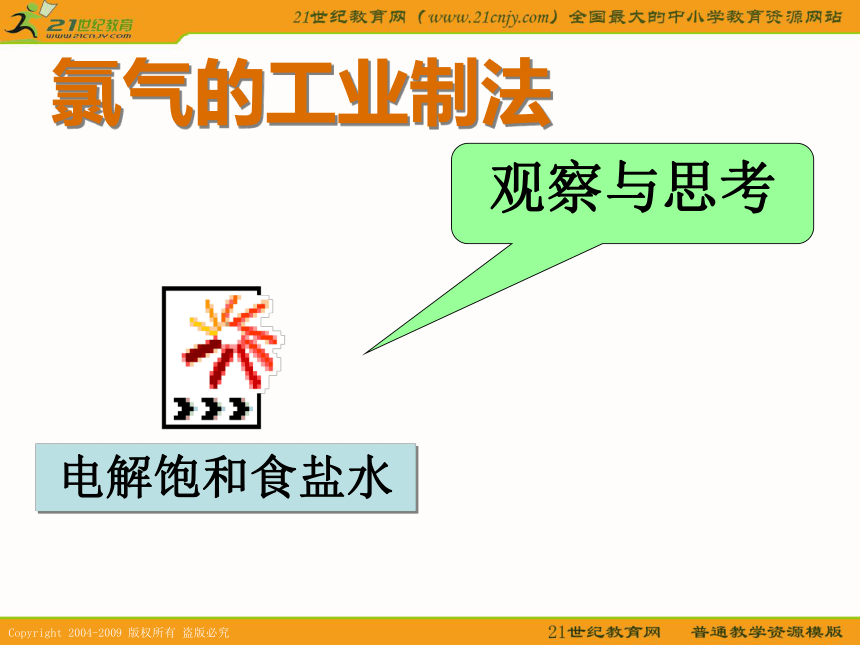 21世纪教育
www.21cnjy.com
21世纪教育网（www.21cnjy.com）全国最大的中小学教育资源网站

氯气的工业制法

观察与思考

电解饱和食盐水

Copyright 2004-2009 版权所有 盗版必究
21世纪教育网 普通教学资源模版